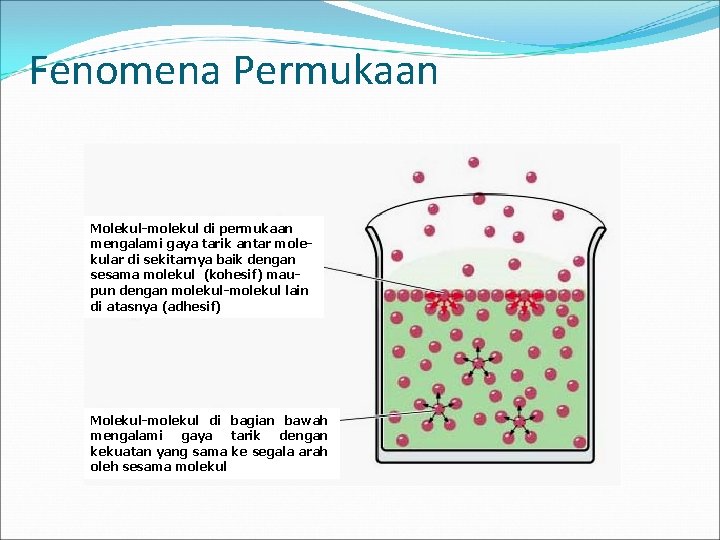 Fenomena Permukaan

Molekul-molekul di permukaan mengalami gaya tarik antar molekular di sekitarnya baik dengan sesama molekul (kohesif) maupun dengan molekul-molekul lain di atasnya (adhesif)

Molekul-molekul di bagian bawah mengalami gaya tarik dengan kekuatan yang sama ke segala arah oleh sesama molekul